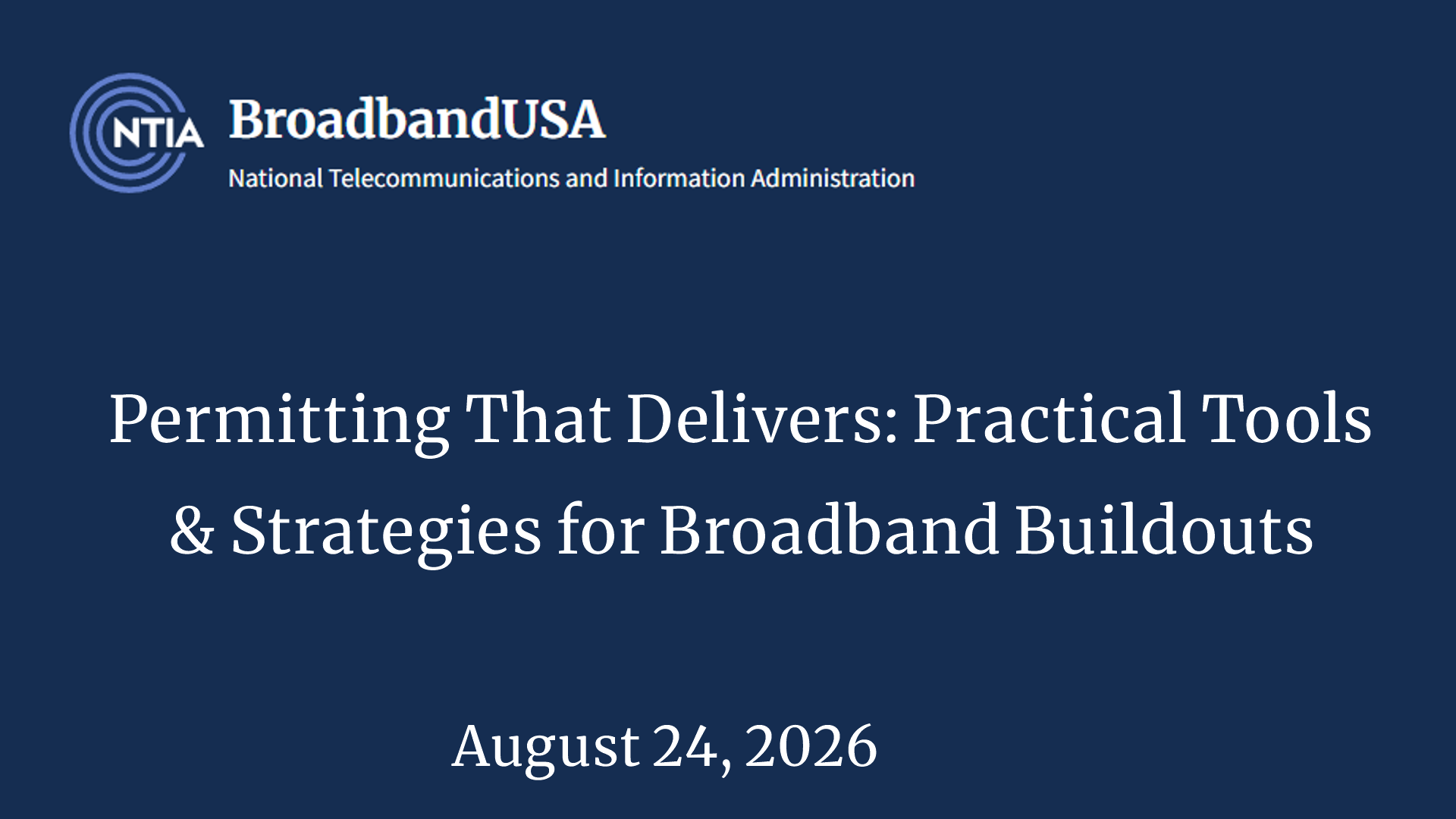 NTIA BroadbandUSA
National Telecommunications and Information Administration

Permitting That Delivers: Practical Tools & Strategies for Broadband Buildouts

August 24, 2026